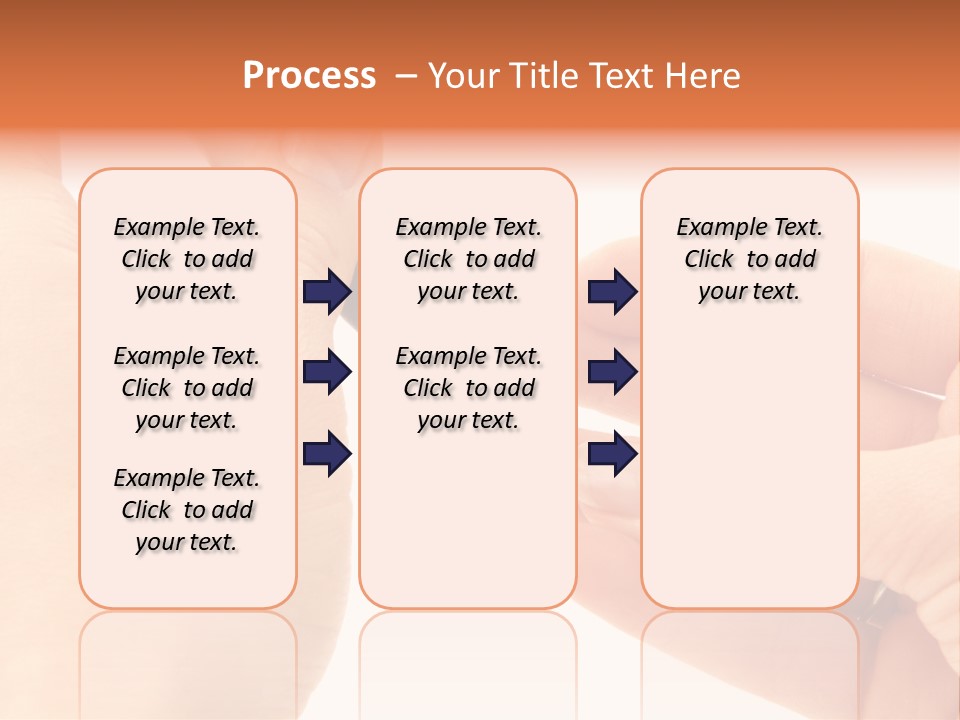 Process – Your Title Text Here

Example Text. Click to add your text.

Example Text. Click to add your text.

Example Text. Click to add your text.

Example Text. Click to add your text.

Example Text. Click to add your text.

Example Text. Click to add your text.